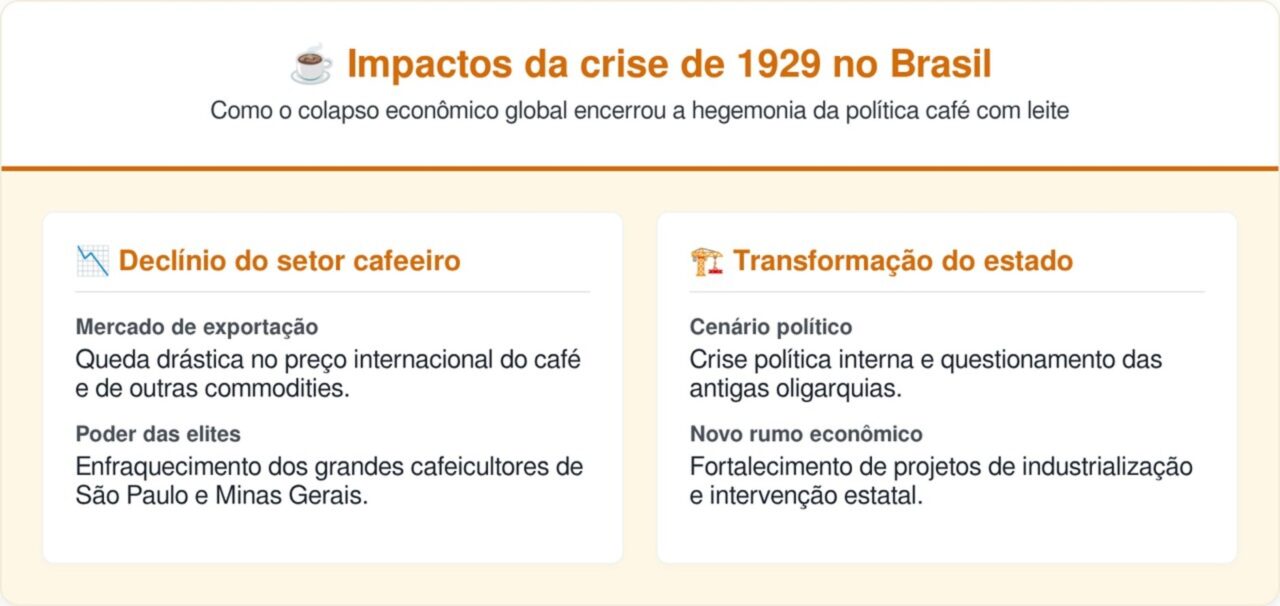 ☕ Impactos da crise de 1929 no Brasil

Como o colapso econômico global encerrou a hegemonia da política café com leite

📉 Declínio do setor cafeeiro

Mercado de exportação

Queda drástica no preço internacional do café e de outras commodities.

Poder das elites

Enfraquecimento dos grandes cafeicultores de São Paulo e Minas Gerais.

🏗️ Transformação do estado

Cenário político

Crise política interna e questionamento das antigas oligarquias.

Novo rumo econômico

Fortalecimento de projetos de industrialização e intervenção estatal.